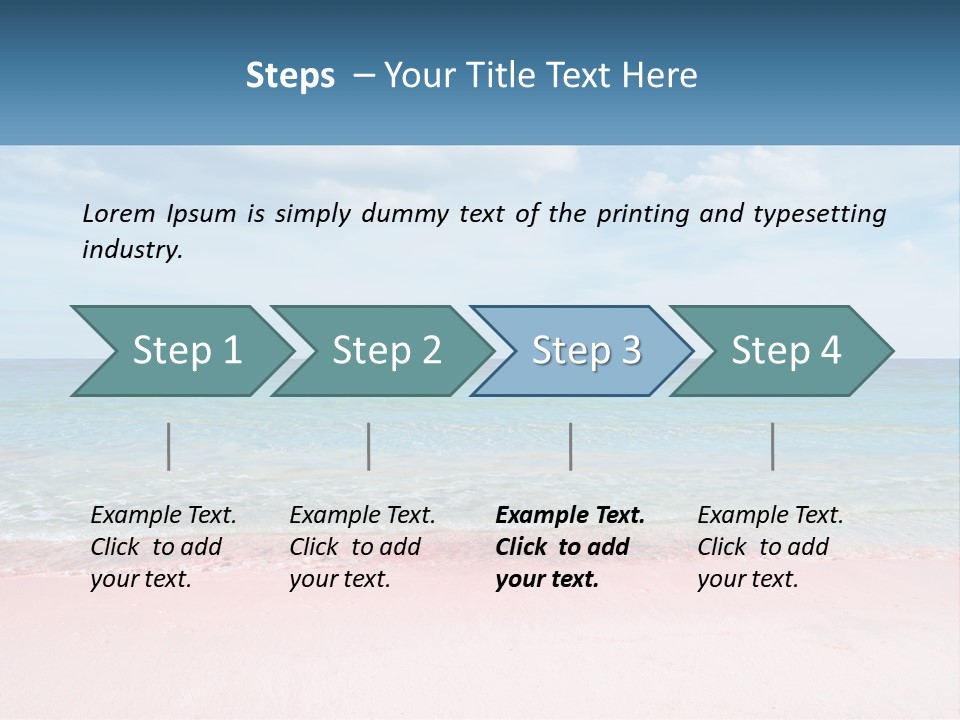 Steps – Your Title Text Here

Lorem Ipsum is simply dummy text of the printing and typesetting industry.

Step 1

Step 2

Step 3

Step 4

Example Text. Click to add your text.

Example Text. Click to add your text.

Example Text. Click to add your text.

Example Text. Click to add your text.